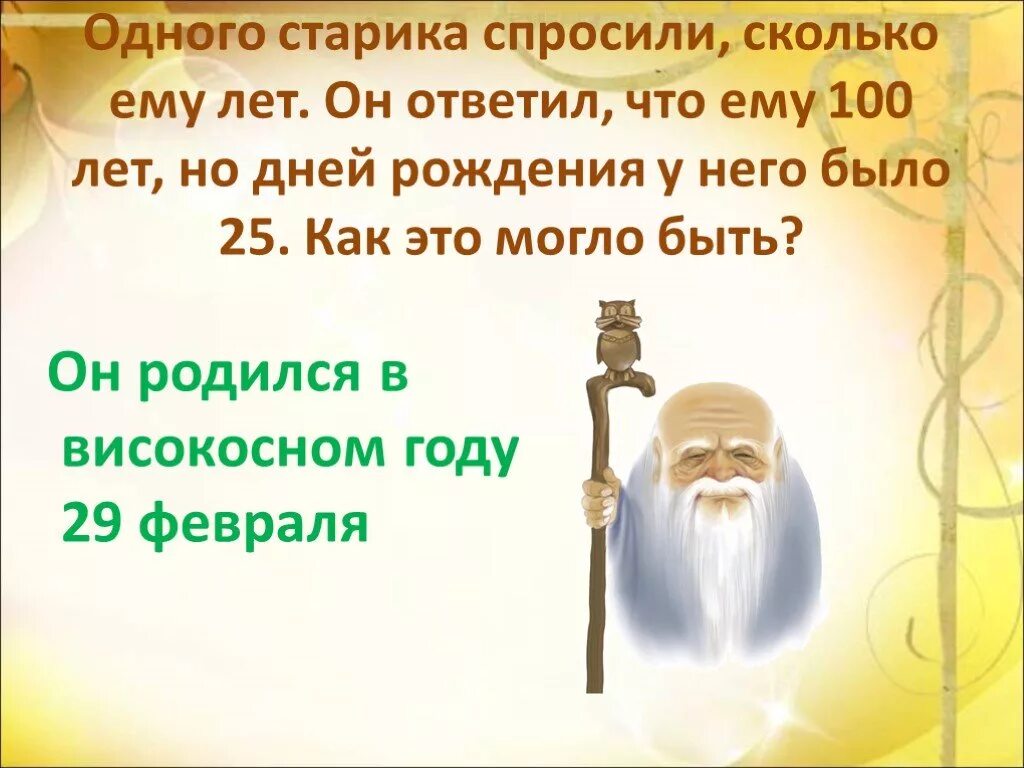 Одного старика спросили, сколько ему лет. Он ответил, что ему 100 лет, но дней рождения у него было 25. Как это могло быть?

Он родился в високосном году 29 февраля